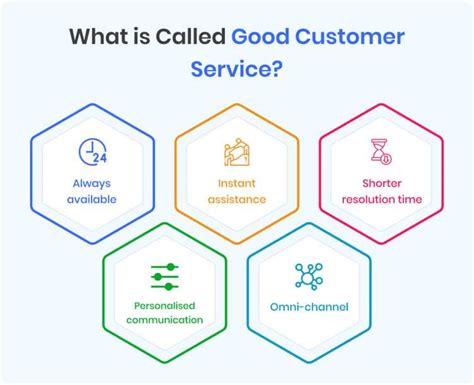 What is Called Good Customer Service?

24

Always available

Instant assistance

Shorter resolution time

Personalised communication

Omni-channel